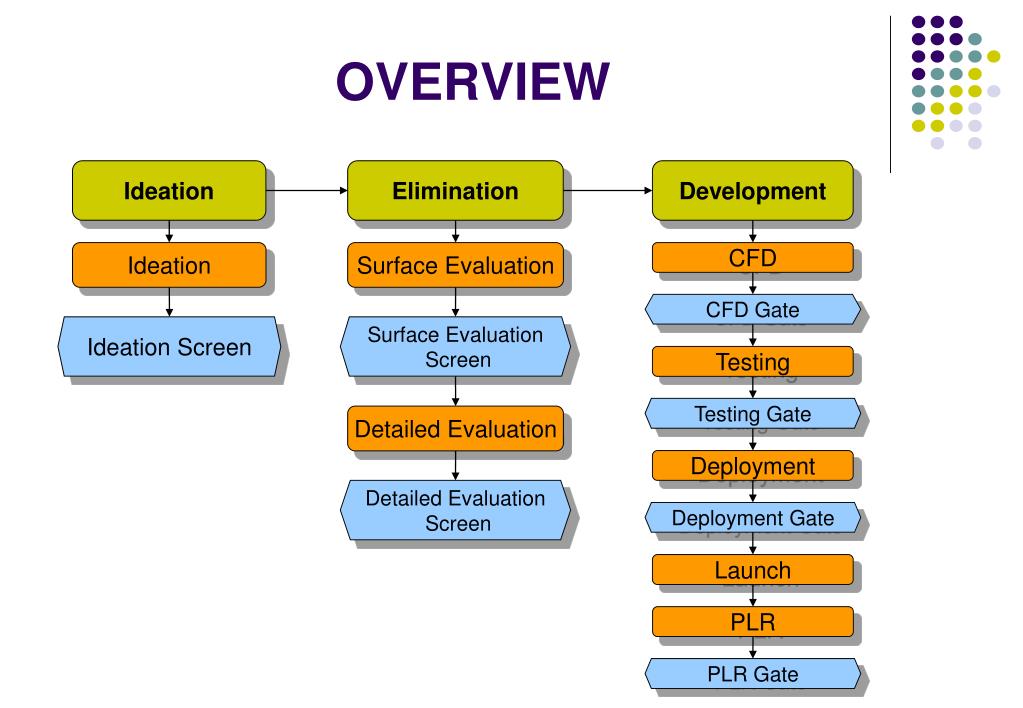 OVERVIEW

Ideation

Ideation

Ideation Screen

Elimination

Surface Evaluation

Surface Evaluation Screen

Detailed Evaluation

Detailed Evaluation Screen

Development

CFD

CFD Gate

Testing

Testing Gate

Deployment

Deployment Gate

Launch

PLR

PLR Gate